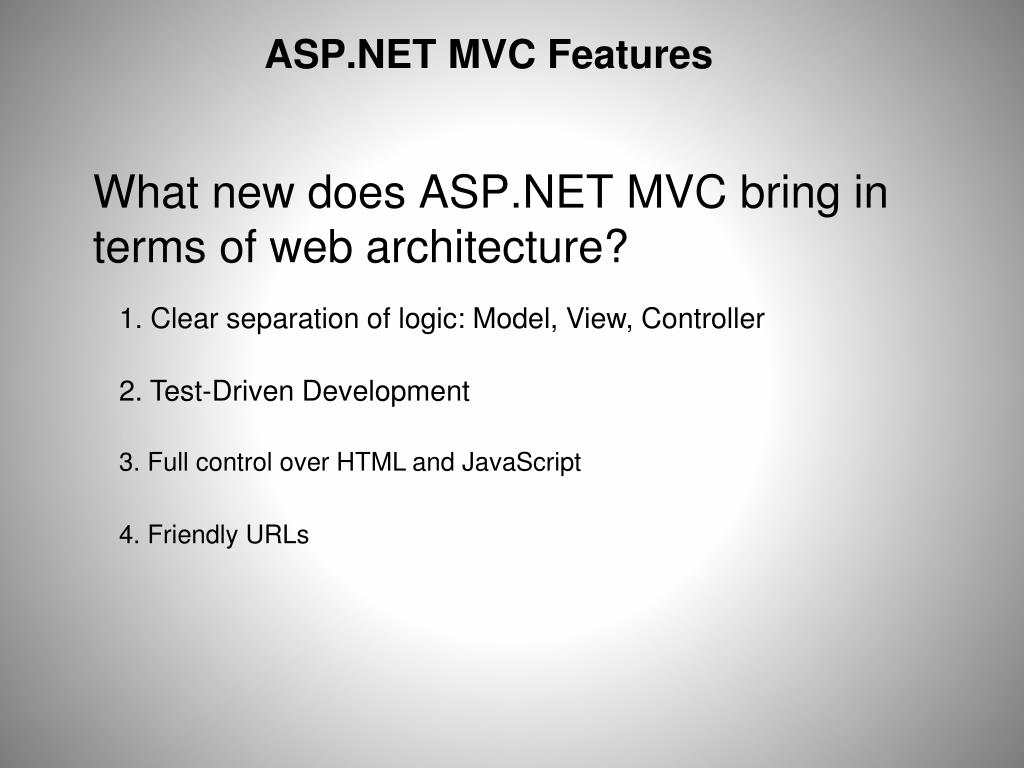 ASP.NET MVC Features

What new does ASP.NET MVC bring in terms of web architecture?

1. Clear separation of logic: Model, View, Controller

2. Test-Driven Development

3. Full control over HTML and JavaScript

4. Friendly URLs